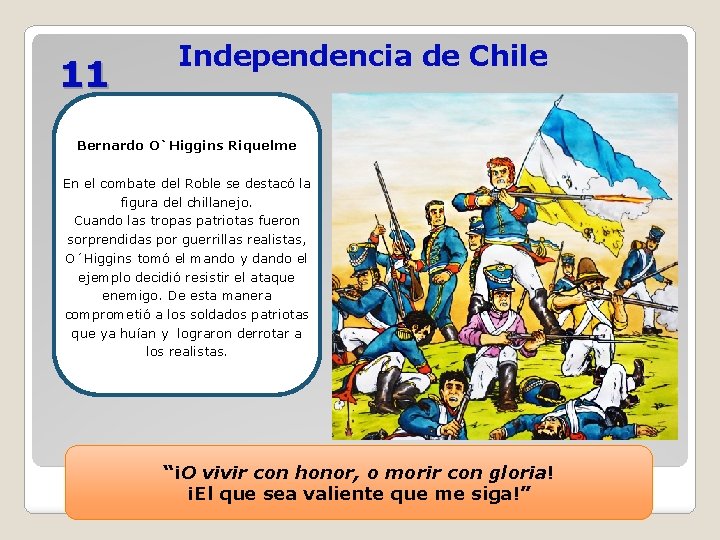 11

Independencia de Chile

Bernardo O`Higgins Riquelme

En el combate del Roble se destacó la figura del chillanejo.
Cuando las tropas patriotas fueron sorprendidas por guerrillas realistas, O´Higgins tomó el mando y dando el ejemplo decidió resistir el ataque enemigo. De esta manera comprometió a los soldados patriotas que ya huían y lograron derrotar a los realistas.

“¡O vivir con honor, o morir con gloria!
¡El que sea valiente que me siga!”